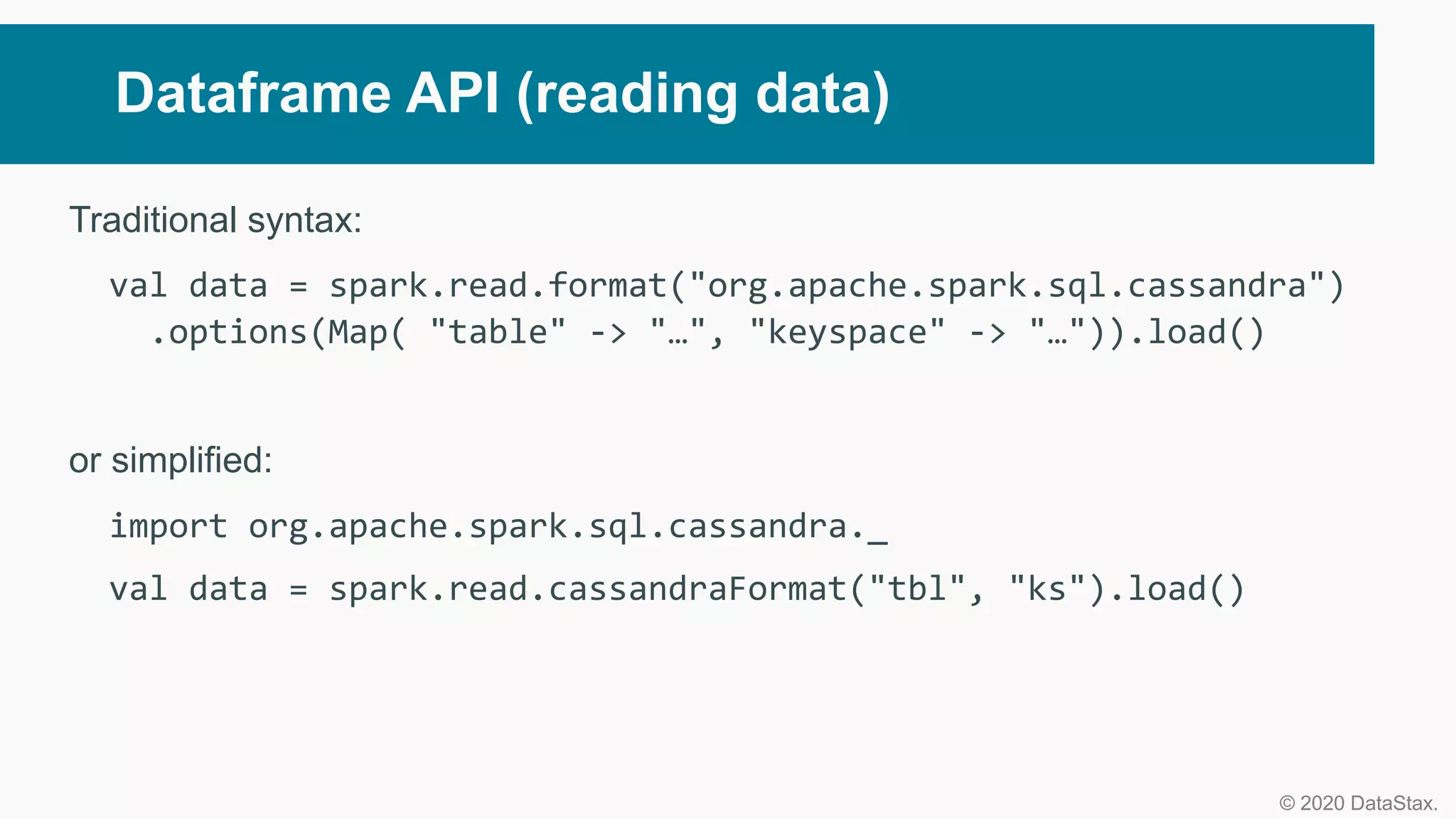 Dataframe API (reading data)

Traditional syntax:

val data = spark.read.format("org.apache.spark.sql.cassandra")
  .options(Map( "table" -> "…", "keyspace" -> "…")).load()

or simplified:

import org.apache.spark.sql.cassandra._

val data = spark.read.cassandraFormat("tbl", "ks").load()

© 2020 DataStax.